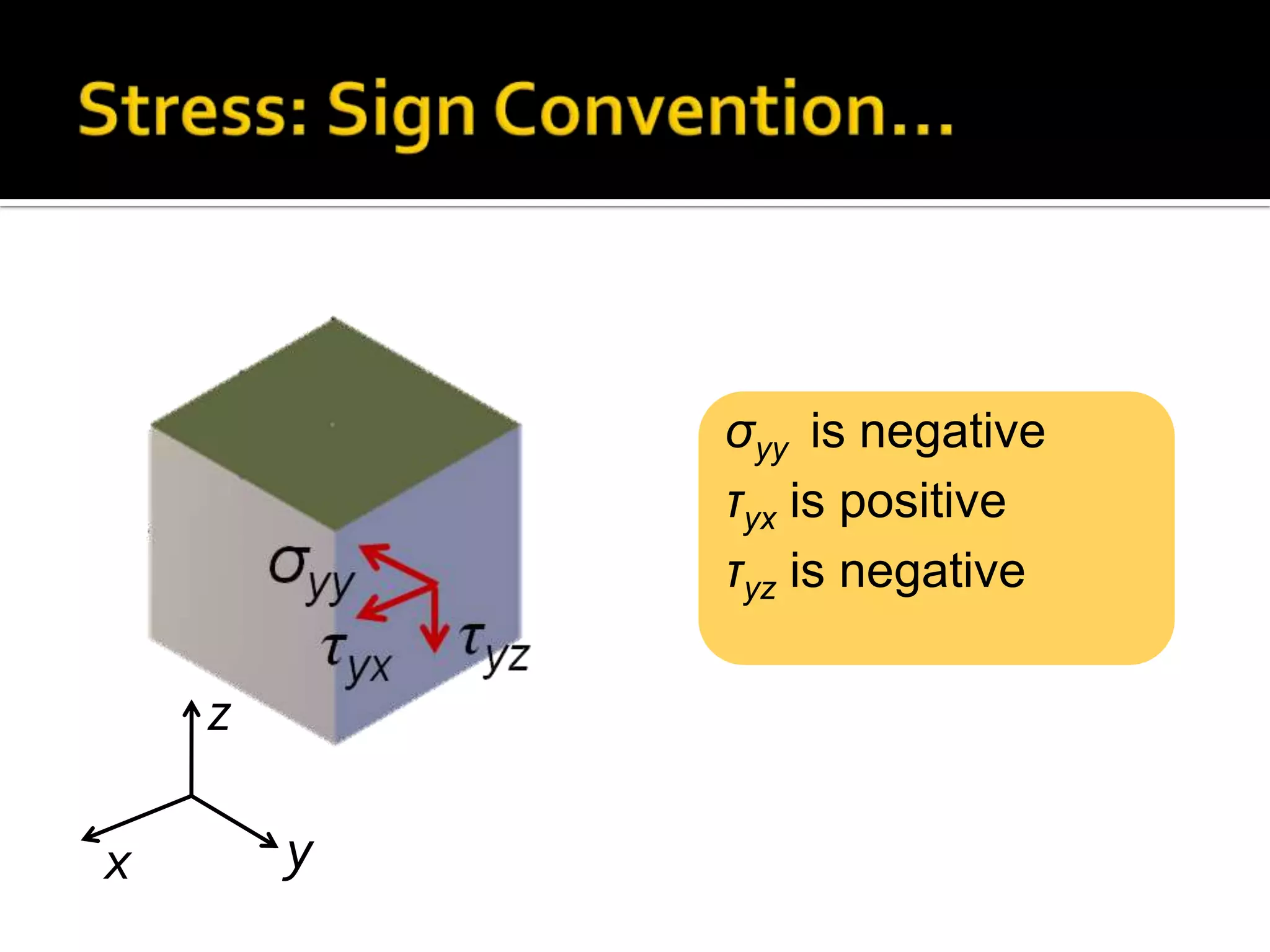 Stress: Sign Convention…

$\sigma_{yy}$

$\tau_{yx}$

$\tau_{yz}$

$z$

$x$

$y$

$\sigma_{yy}$ is negative
$\tau_{yx}$ is positive
$\tau_{yz}$ is negative